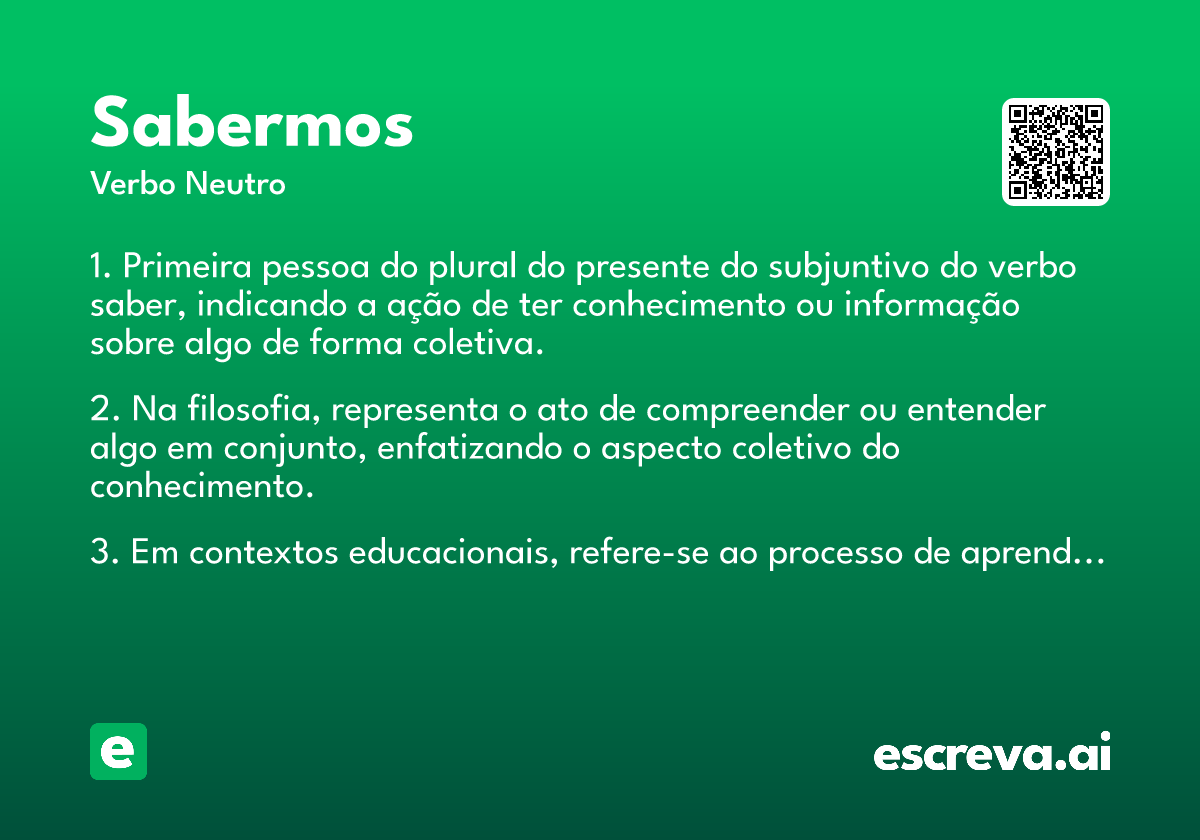 Sabermos
Verbo Neutro

1. Primeira pessoa do plural do presente do subjuntivo do verbo saber, indicando a ação de ter conhecimento ou informação sobre algo de forma coletiva.

2. Na filosofia, representa o ato de compreender ou entender algo em conjunto, enfatizando o aspecto coletivo do conhecimento.

3. Em contextos educacionais, refere-se ao processo de aprend…

e

escreva.ai